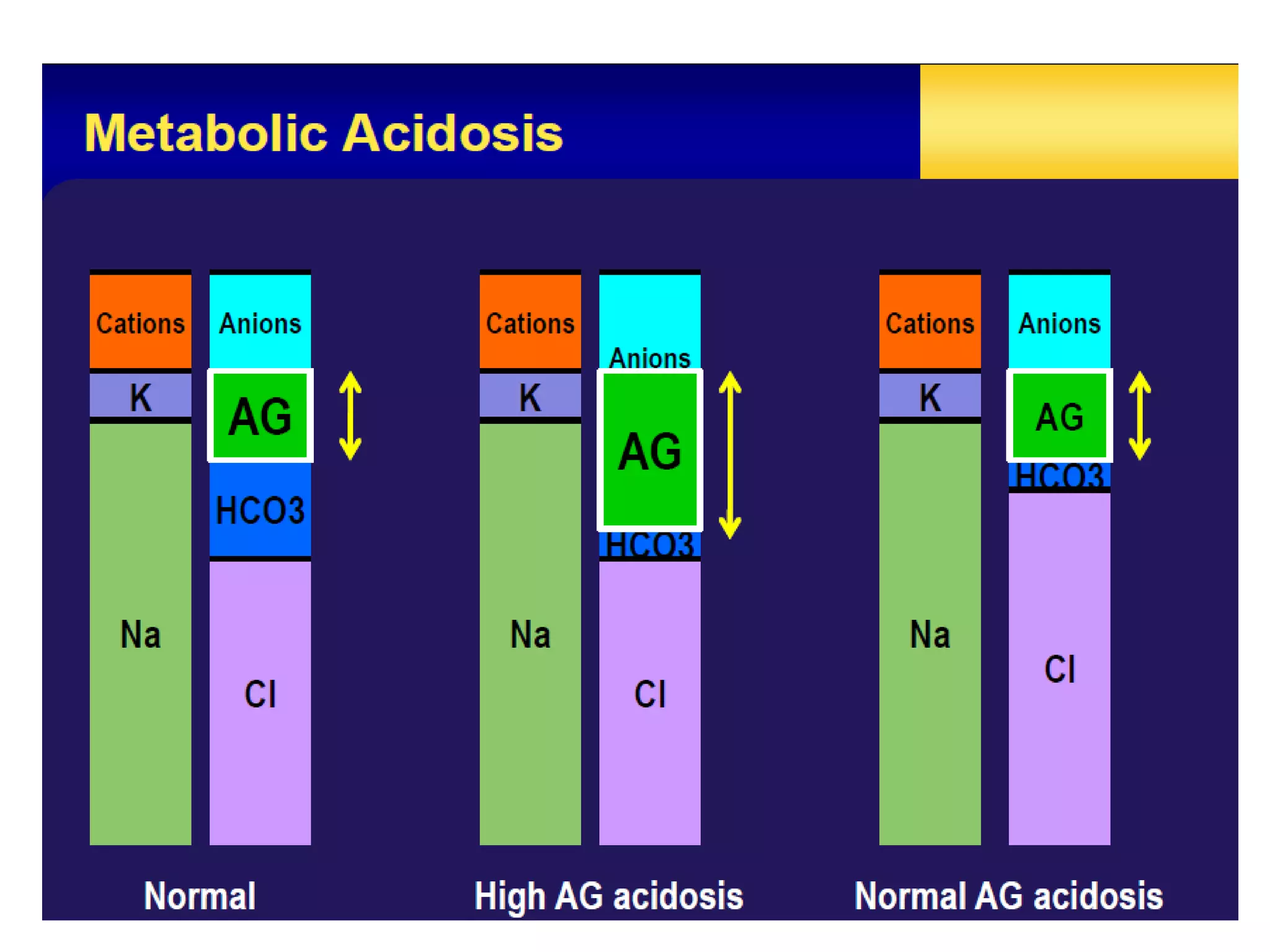 Metabolic Acidosis

Cations
K
Na

Anions
AG
HCO3
Cl

Normal

Cations
K
Na

Anions
AG
HCO3
Cl

High AG acidosis

Cations
K
Na

Anions
AG
HCO3
Cl

Normal AG acidosis